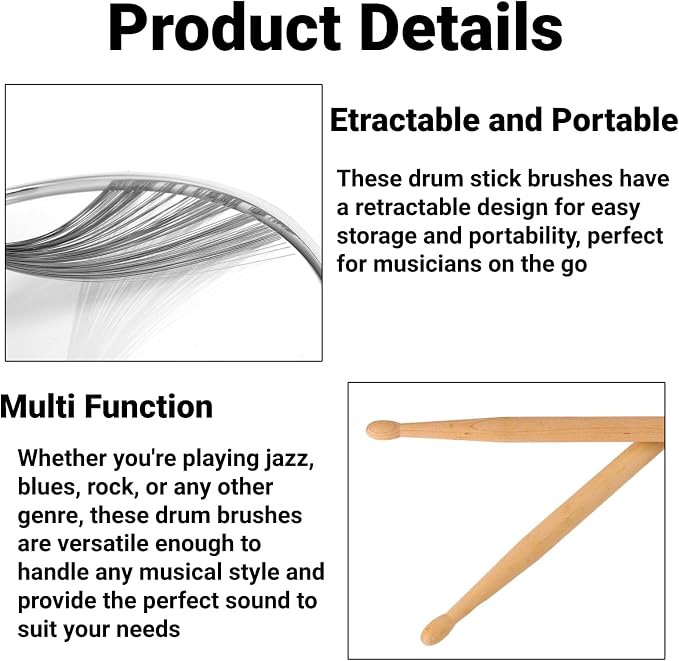 Product Details

Etractable and Portable

These drum stick brushes have a retractable design for easy storage and portability, perfect for musicians on the go

Multi Function

Whether you're playing jazz, blues, rock, or any other genre, these drum brushes are versatile enough to handle any musical style and provide the perfect sound to suit your needs